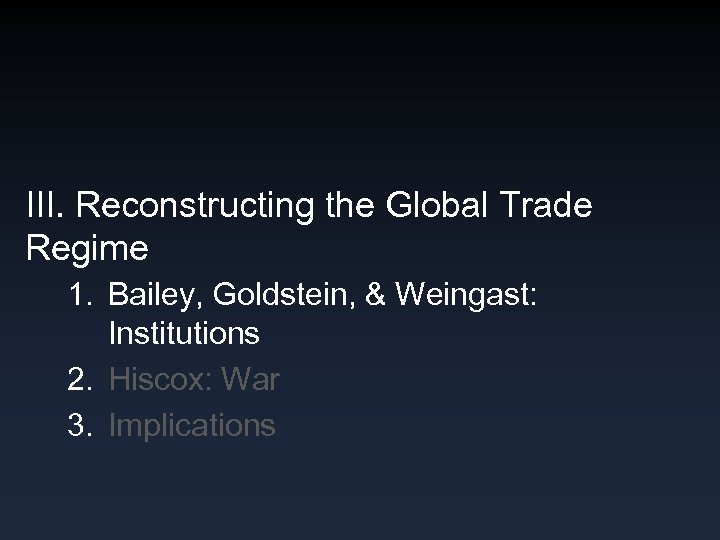 III. Reconstructing the Global Trade Regime

1. Bailey, Goldstein, & Weingast: Institutions
2. Hiscox: War
3. Implications